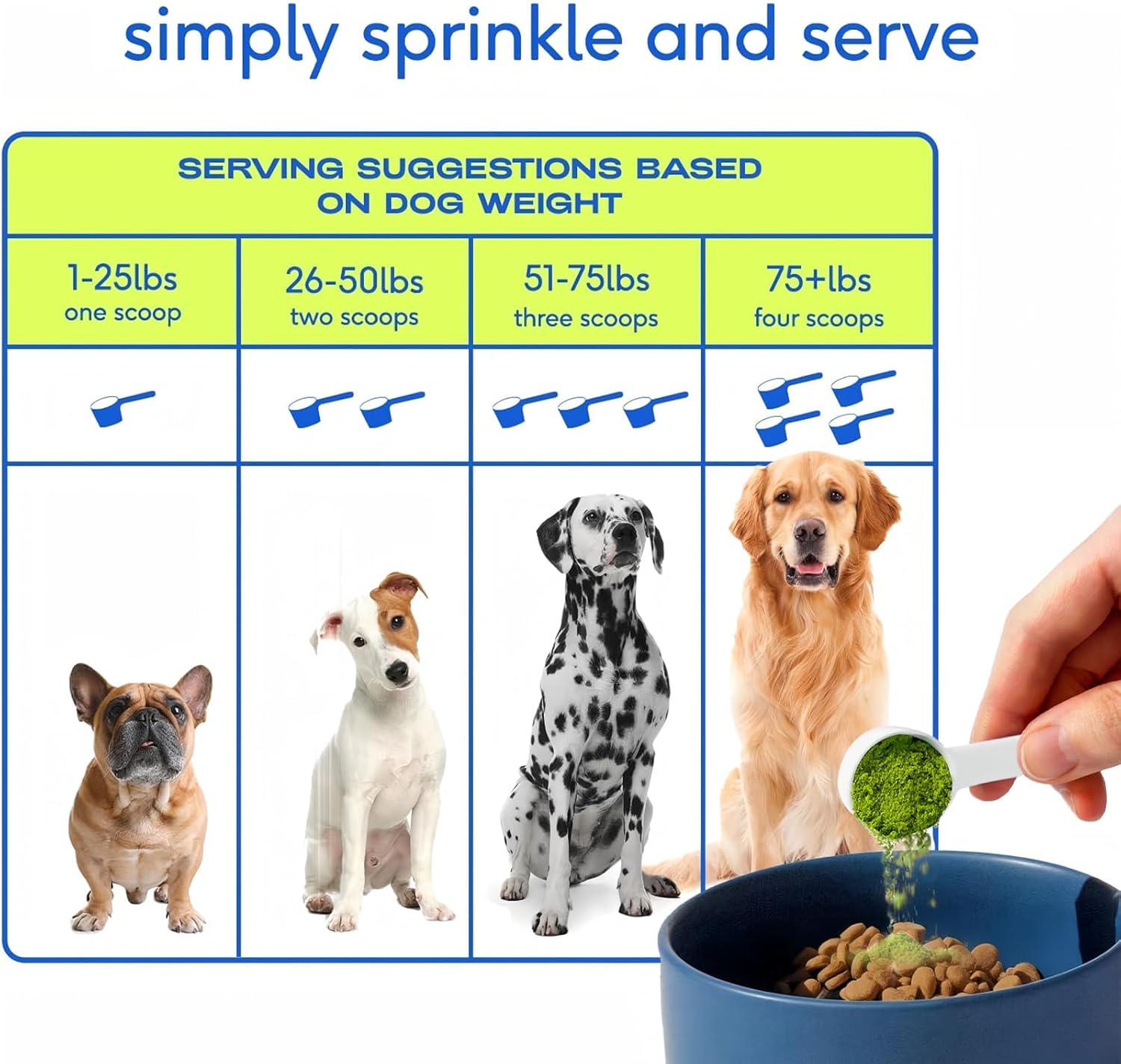 simply sprinkle and serve

SERVING SUGGESTIONS BASED ON DOG WEIGHT

| 1-25lbs one scoop | 26-50lbs two scoops | 51-75lbs three scoops | 75+lbs four scoops |
|---|---|---|---|